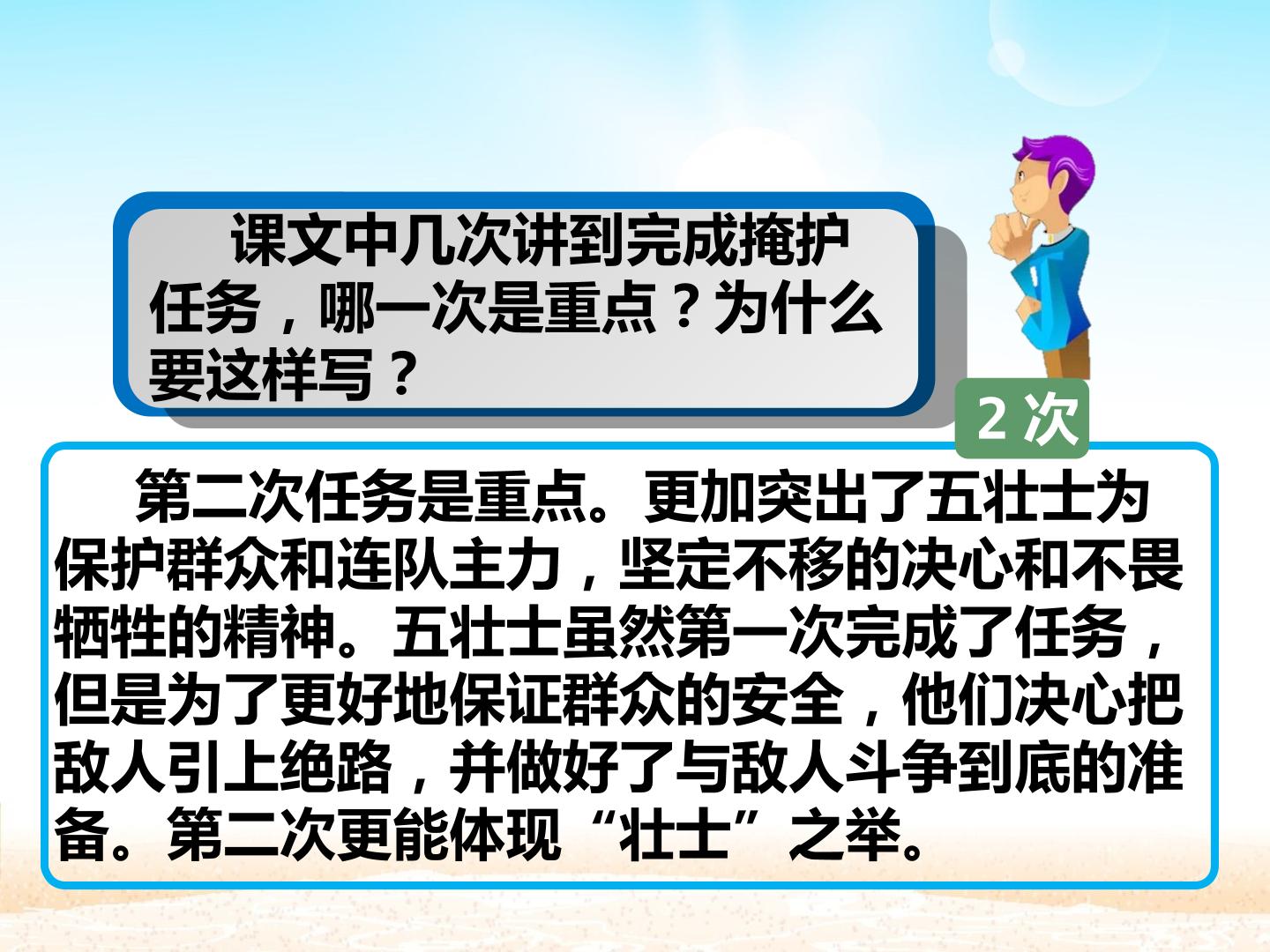 课文中几次讲到完成掩护任务，哪一次是重点？为什么要这样写？

2次

第二次任务是重点。更加突出了五壮士为保护群众和连队主力，坚定不移的决心和不畏牺牲的精神。五壮士虽然第一次完成了任务，但是为了更好地保证群众的安全，他们决心把敌人引上绝路，并做好了与敌人斗争到底的准备。第二次更能体现“壮士”之举。